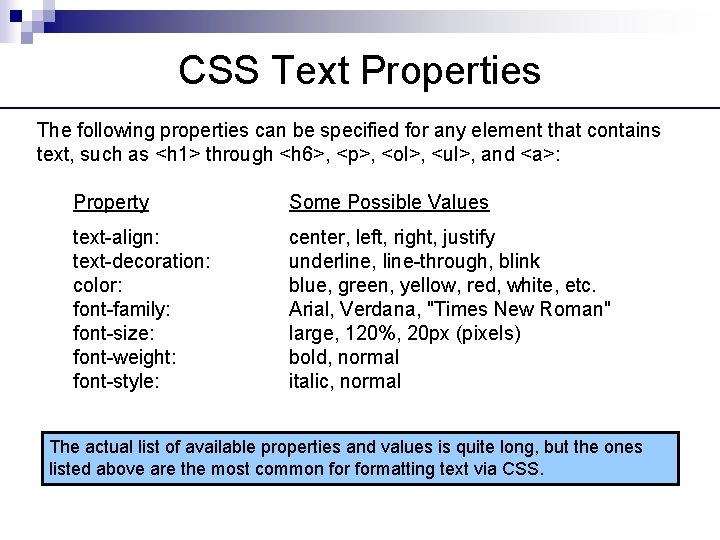 CSS Text Properties

The following properties can be specified for any element that contains text, such as <h1> through <h6>, <p>, <ol>, <ul>, and <a>:

| Property | Some Possible Values |
|---|---|
| text-align: | center, left, right, justify |
| text-decoration: | underline, line-through, blink |
| color: | blue, green, yellow, red, white, etc. |
| font-family: | Arial, Verdana, "Times New Roman" |
| font-size: | large, 120%, 20px (pixels) |
| font-weight: | bold, normal |
| font-style: | italic, normal |

The actual list of available properties and values is quite long, but the ones listed above are the most common for formatting text via CSS.